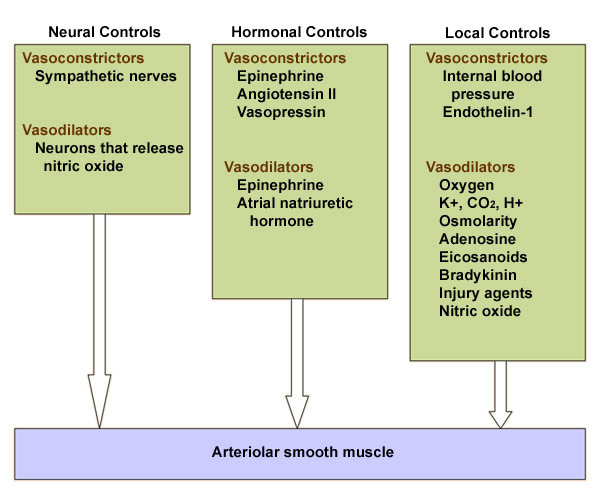 Neural Controls

Vasoconstrictors
Sympathetic nerves

Vasodilators
Neurons that release nitric oxide

Hormonal Controls

Vasoconstrictors
Epinephrine
Angiotensin II
Vasopressin

Vasodilators
Epinephrine
Atrial natriuretic hormone

Local Controls

Vasoconstrictors
Internal blood pressure
Endothelin-1

Vasodilators
Oxygen
K+, $CO_2$, H+
Osmolarity
Adenosine
Eicosanoids
Bradykinin
Injury agents
Nitric oxide

Arteriolar smooth muscle